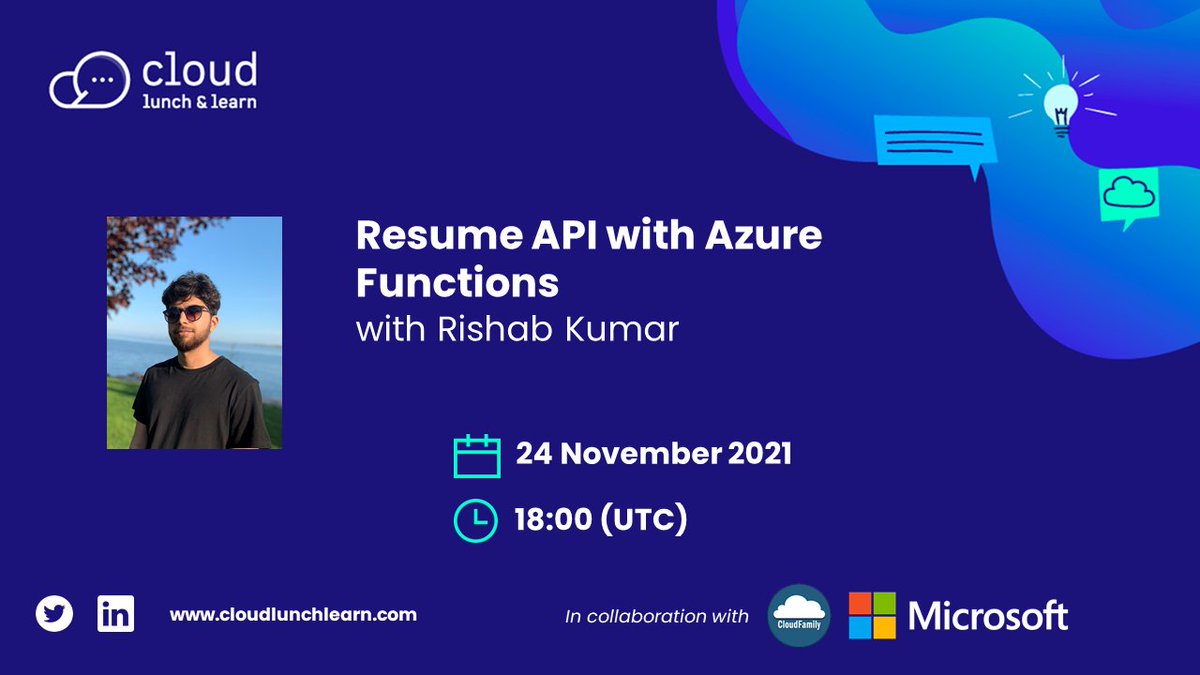 cloud
lunch & learn

Resume API with Azure Functions
with Rishab Kumar

24 November 2021

18:00 (UTC)

www.cloudlunchlearn.com

In collaboration with

CloudFamily

Microsoft